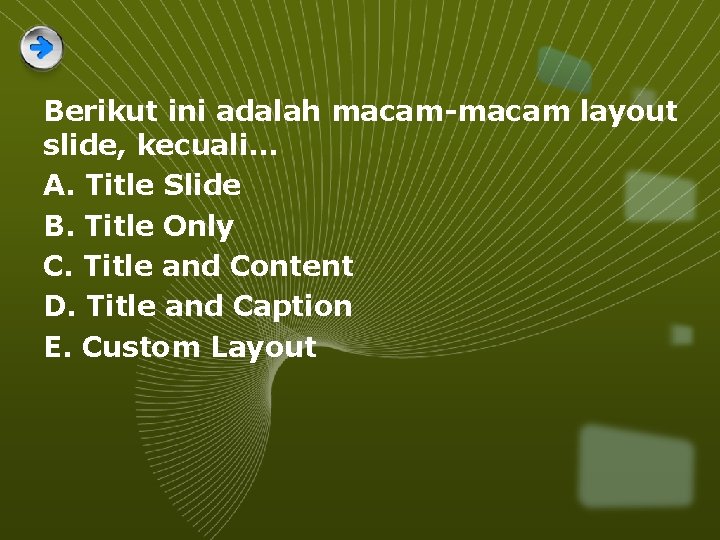 Berikut ini adalah macam-macam layout slide, kecuali...

A. Title Slide

B. Title Only

C. Title and Content

D. Title and Caption

E. Custom Layout